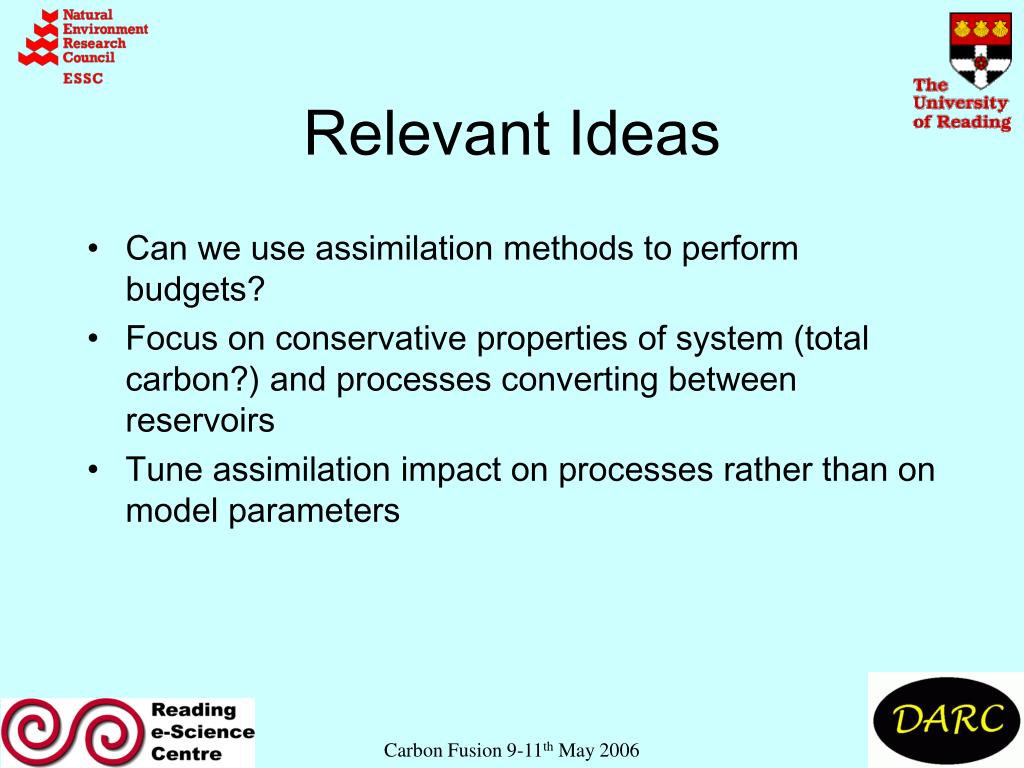 Natural Environment Research Council
ESSC

The University of Reading

Relevant Ideas

• Can we use assimilation methods to perform budgets?
• Focus on conservative properties of system (total carbon?) and processes converting between reservoirs
• Tune assimilation impact on processes rather than on model parameters

Reading e-Science Centre

Carbon Fusion 9-11$^{th}$ May 2006

DARC